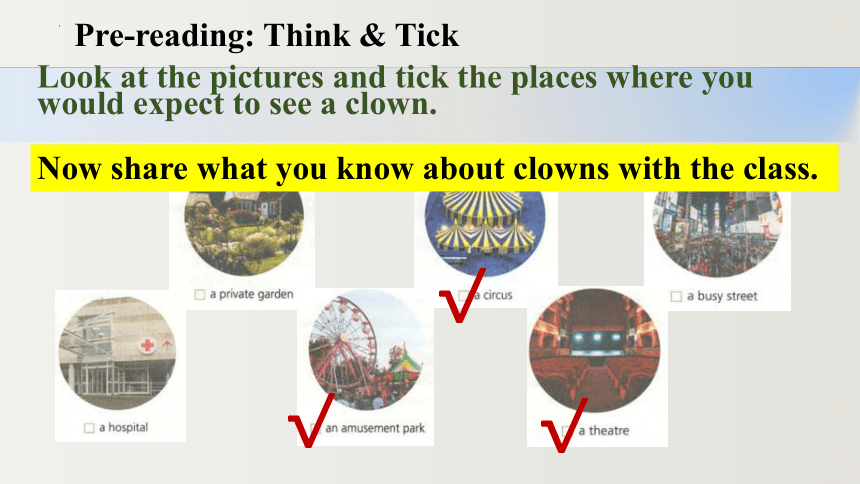 Pre-reading: Think & Tick

Look at the pictures and tick the places where you would expect to see a clown.

Now share what you know about clowns with the class.

☐ a private garden

√ a circus

☐ a busy street

☐ a hospital

√ an amusement park

√ a theatre